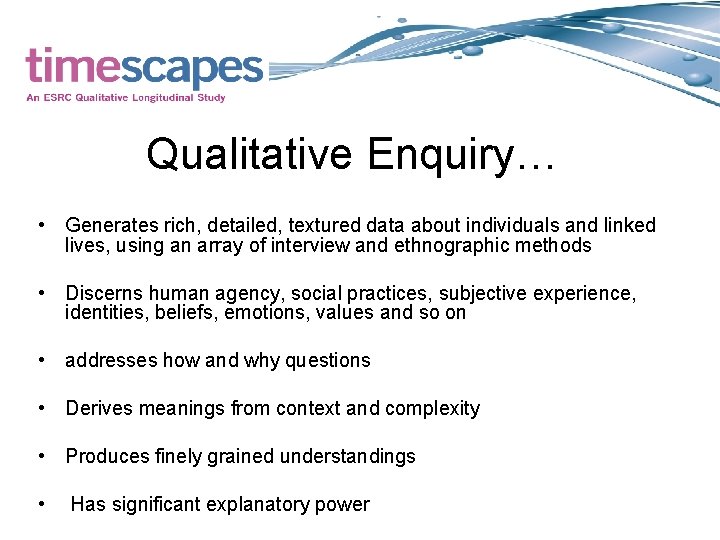 timescapes
An ESRC Qualitative Longitudinal Study

Qualitative Enquiry…

• Generates rich, detailed, textured data about individuals and linked lives, using an array of interview and ethnographic methods

• Discerns human agency, social practices, subjective experience, identities, beliefs, emotions, values and so on

• addresses how and why questions

• Derives meanings from context and complexity

• Produces finely grained understandings

• Has significant explanatory power